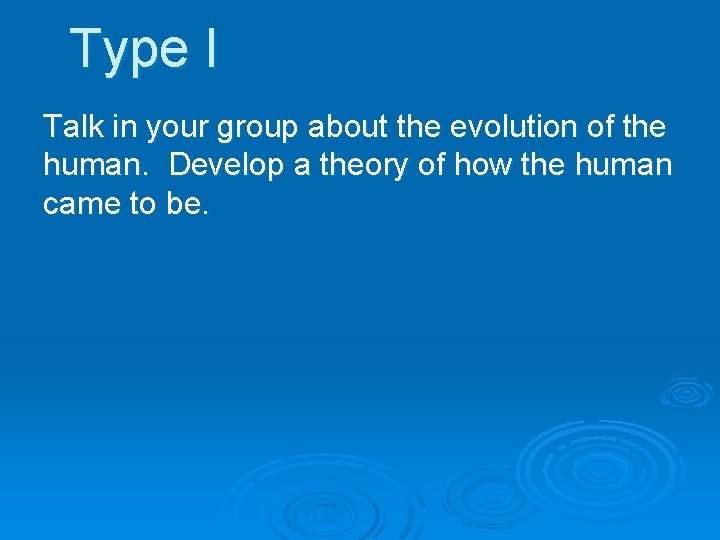 Type I

Talk in your group about the evolution of the human. Develop a theory of how the human came to be.